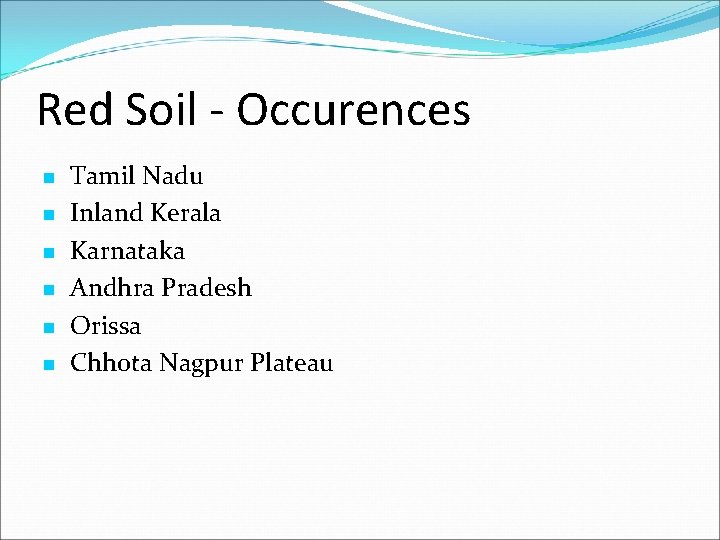 Red Soil - Occurences

- Tamil Nadu
- Inland Kerala
- Karnataka
- Andhra Pradesh
- Orissa
- Chhota Nagpur Plateau